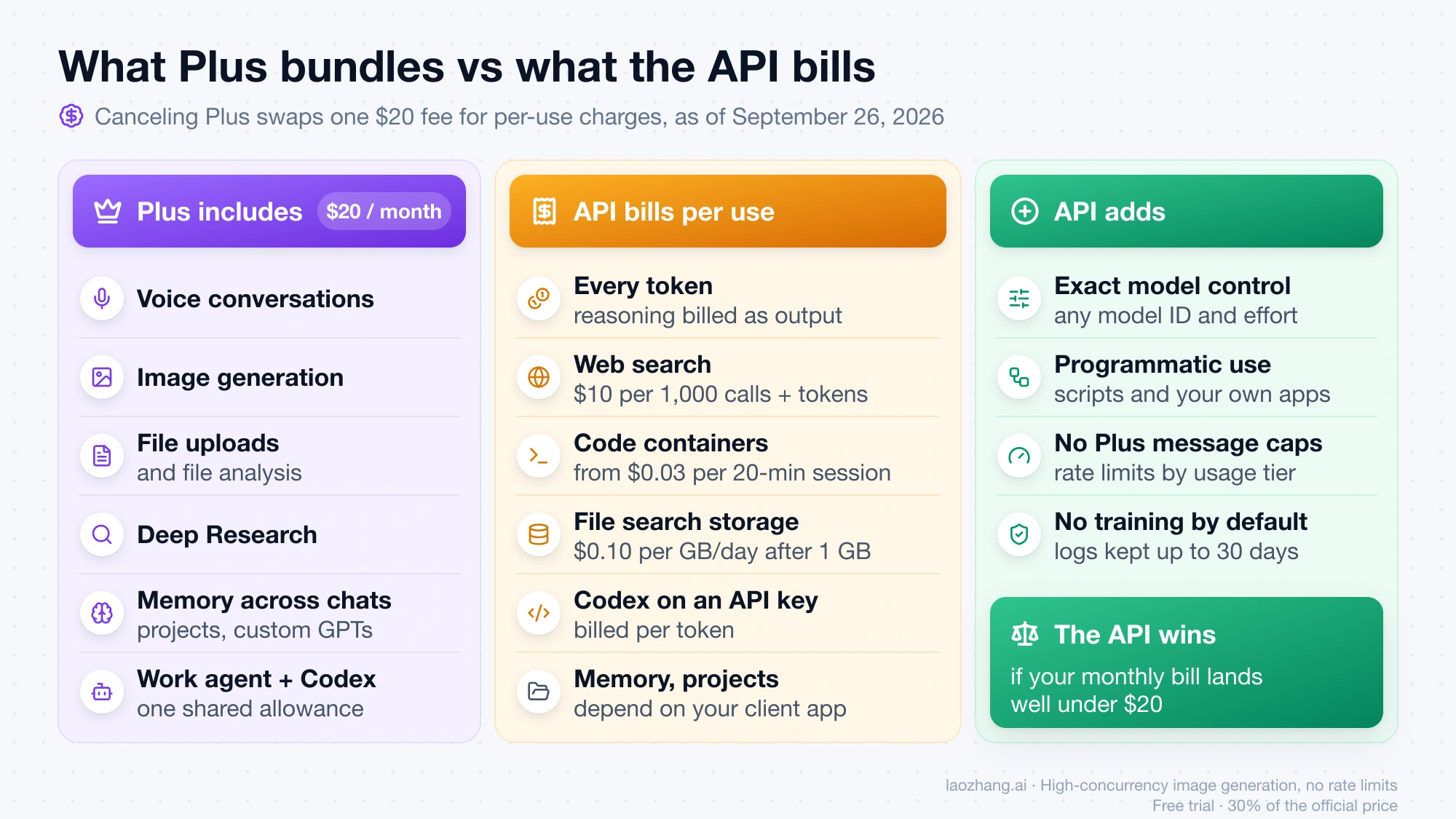 What Plus bundles vs what the API bills

Canceling Plus swaps one \$20 fee for per-use charges, as of September 26, 2026

Plus includes \$20 / month

Voice conversations

Image generation

File uploads
and file analysis

Deep Research

Memory across chats
projects, custom GPTs

Work agent + Codex
one shared allowance

API bills per use

Every token
reasoning billed as output

Web search
\$10 per 1,000 calls + tokens

Code containers
from \$0.03 per 20-min session

File search storage
\$0.10 per GB/day after 1 GB

Codex on an API key
billed per token

Memory, projects
depend on your client app

API adds

Exact model control
any model ID and effort

Programmatic use
scripts and your own apps

No Plus message caps
rate limits by usage tier

No training by default
logs kept up to 30 days

The API wins
if your monthly bill lands well under \$20

laozhang.ai · High-concurrency image generation, no rate limits
Free trial · 30% of the official price